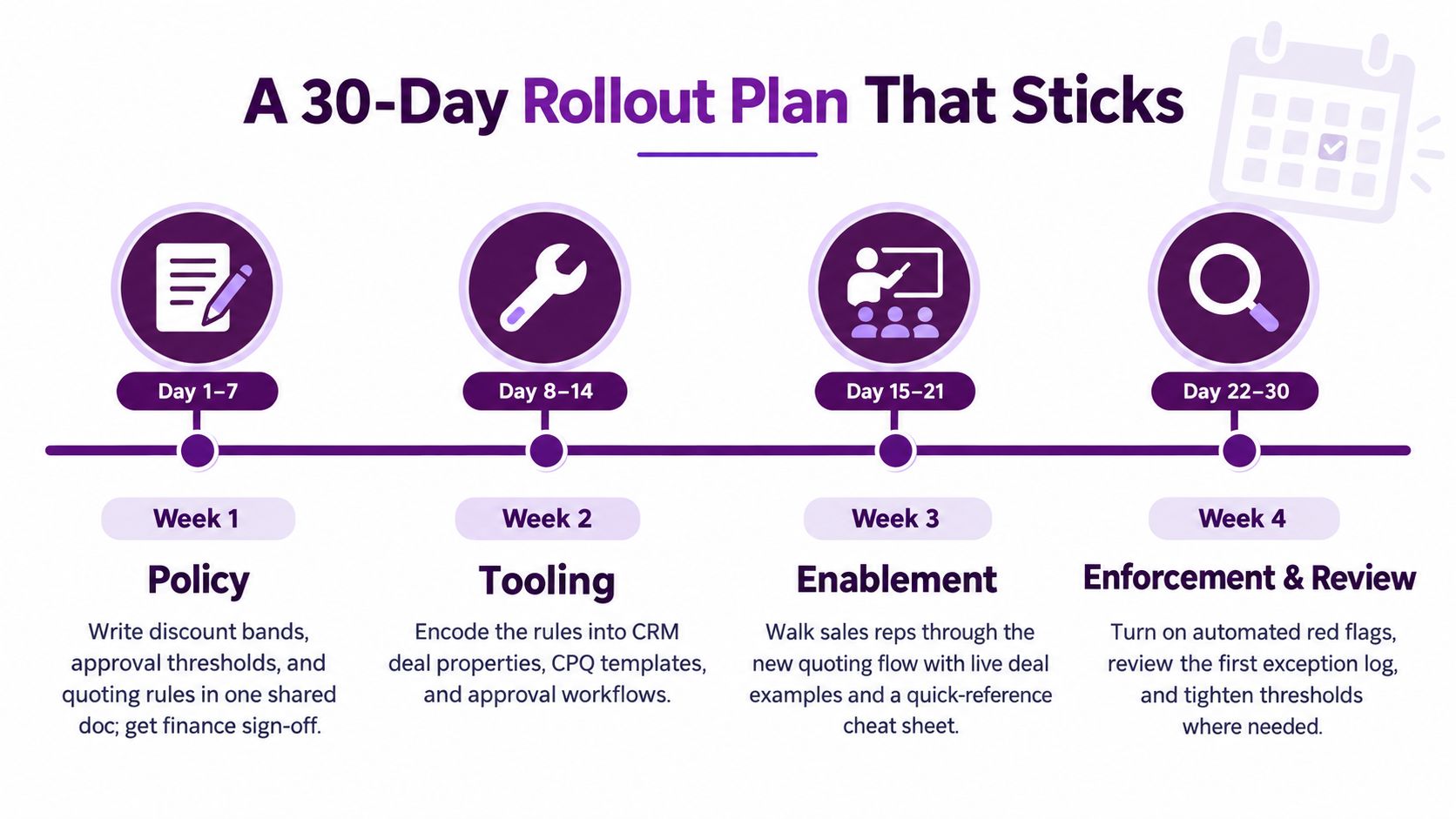 A 30-Day Rollout Plan That Sticks

Day 1–7

Week 1

Policy

Write discount bands, approval thresholds, and quoting rules in one shared doc; get finance sign-off.

Day 8–14

Week 2

Tooling

Encode the rules into CRM deal properties, CPQ templates, and approval workflows.

Day 15–21

Week 3

Enablement

Walk sales reps through the new quoting flow with live deal examples and a quick-reference cheat sheet.

Day 22–30

Week 4

Enforcement & Review

Turn on automated red flags, review the first exception log, and tighten thresholds where needed.